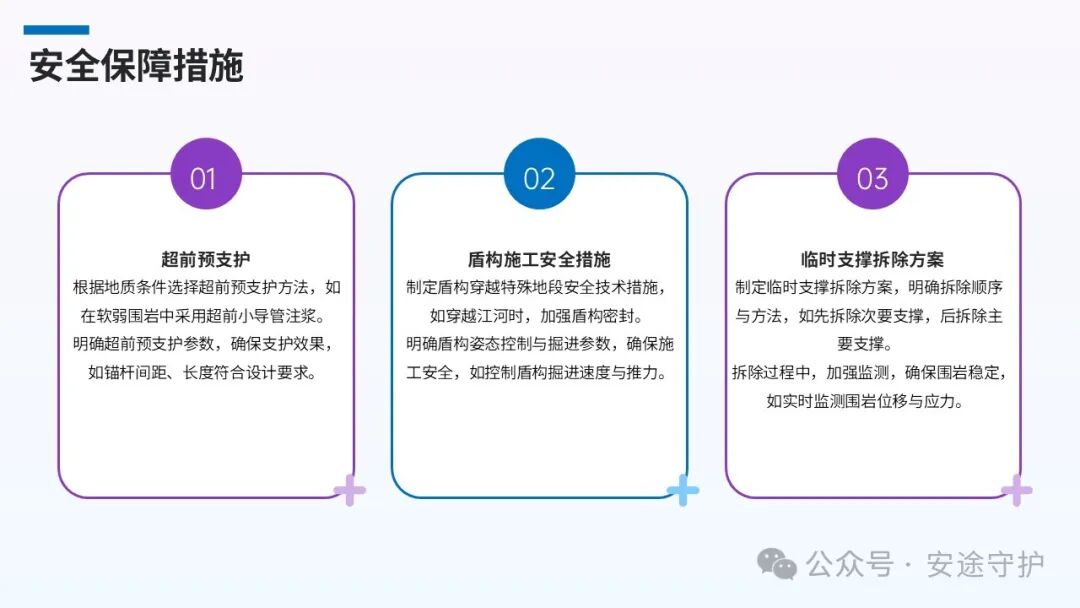 安全保障措施

01

超前预支护

根据地质条件选择超前预支护方法，如在软弱围岩中采用超前小导管注浆。

明确超前预支护参数，确保支护效果，如锚杆间距、长度符合设计要求。

02

盾构施工安全措施

制定盾构穿越特殊地段安全技术措施，如穿越江河时，加强盾构密封。

明确盾构姿态控制与掘进参数，确保施工安全，如控制盾构掘进速度与推力。

03

临时支撑拆除方案

制定临时支撑拆除方案，明确拆除顺序与方法，如先拆除次要支撑，后拆除主要支撑。

拆除过程中，加强监测，确保围岩稳定，如实时监测围岩位移与应力。

公众号 · 安途守护